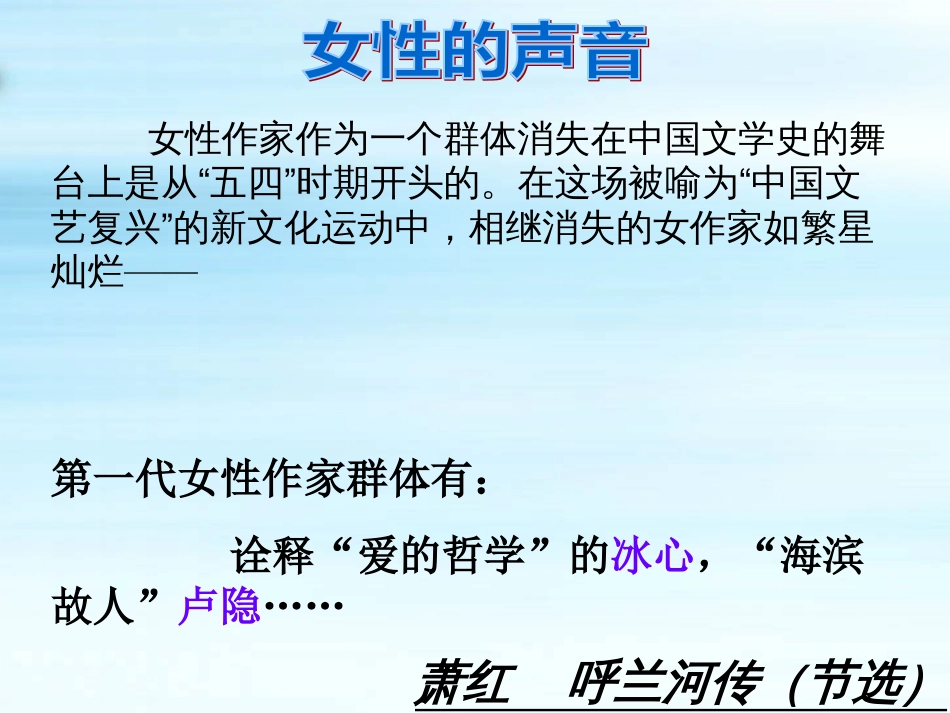 女性的声音

女性作家作为一个群体消失在中国文学史的舞台上是从“五四”时期开头的。在这场被喻为“中国文艺复兴”的新文化运动中，相继消失的女作家如繁星灿烂——

第一代女性作家群体有：

诠释“爱的哲学”的冰心，“海滨故人”卢隐……

萧红　呼兰河传（节选）